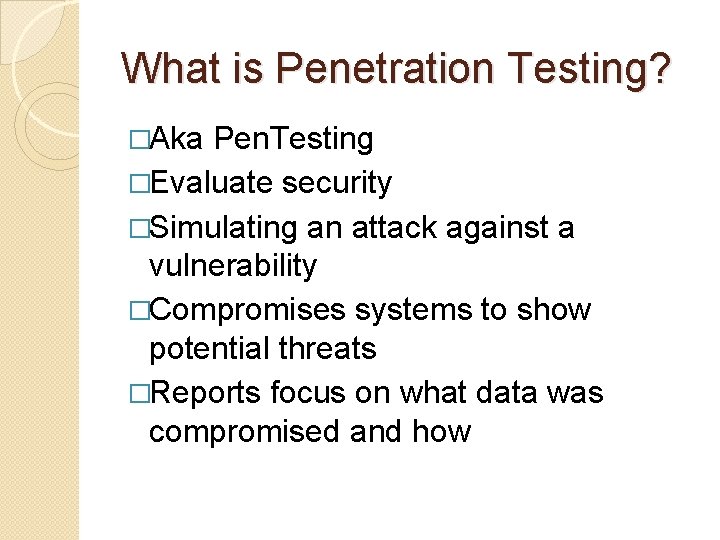 What is Penetration Testing?

□Aka PenTesting

□Evaluate security

□Simulating an attack against a vulnerability

□Compromises systems to show potential threats

□Reports focus on what data was compromised and how